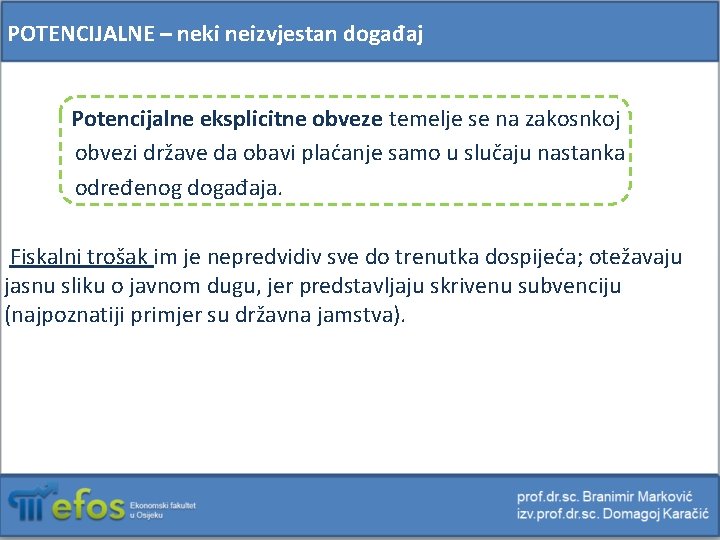 POTENCIJALNE – neki neizvjestan događaj

Potencijalne eksplicitne obveze temelje se na zakosnkoj obvezi države da obavi plaćanje samo u slučaju nastanka određenog događaja.

Fiskalni trošak im je nepredvidiv sve do trenutka dospijeća; otežavaju jasnu sliku o javnom dugu, jer predstavljaju skrivenu subvenciju (najpoznatiji primjer su državna jamstva).

efos Ekonomski fakultet u Osijeku

prof.dr.sc. Branimir Marković
izv.prof.dr.sc. Domagoj Karačić